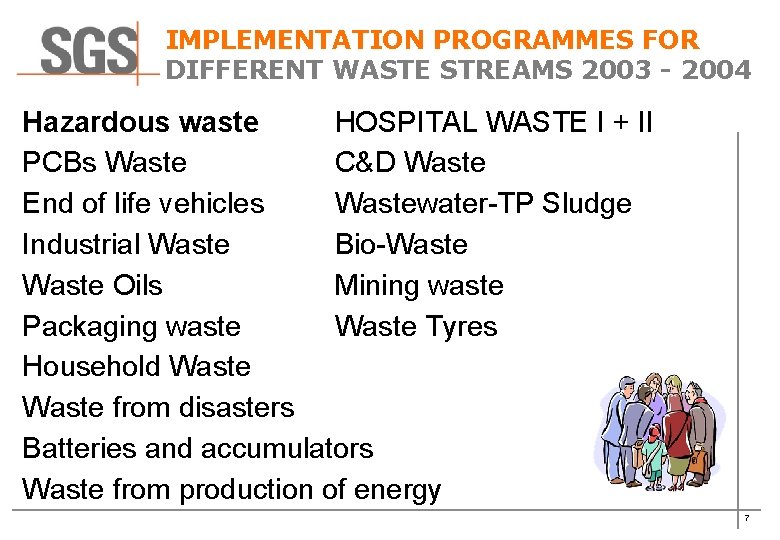 SGS

IMPLEMENTATION PROGRAMMES FOR DIFFERENT WASTE STREAMS 2003 - 2004

Hazardous waste
PCBs Waste
End of life vehicles
Industrial Waste
Waste Oils
Packaging waste
Household Waste
Waste from disasters
Batteries and accumulators
Waste from production of energy

HOSPITAL WASTE I + II
C&D Waste
Wastewater-TP Sludge
Bio-Waste
Mining waste
Waste Tyres

7